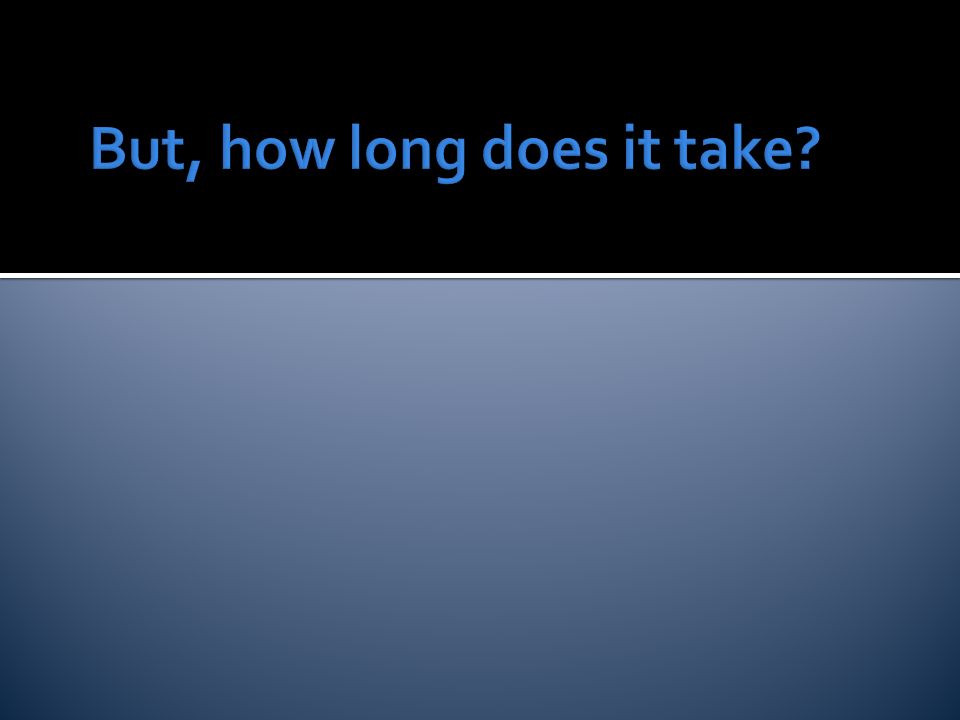 But, how long does it take?